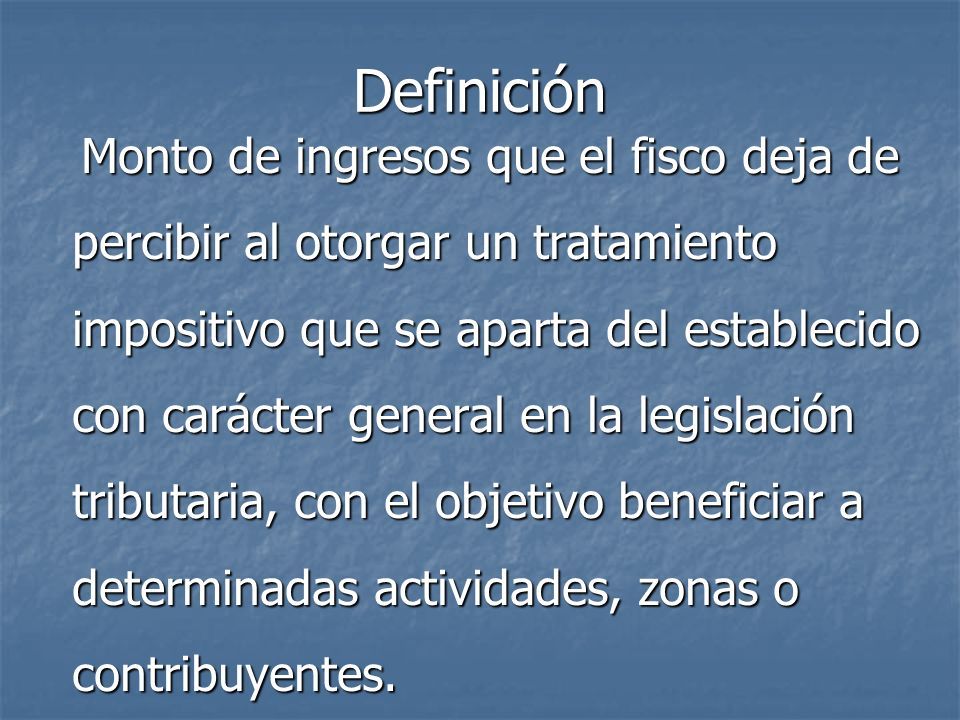 Definición

Monto de ingresos que el fisco deja de percibir al otorgar un tratamiento impositivo que se aparta del establecido con carácter general en la legislación tributaria, con el objetivo beneficiar a determinadas actividades, zonas o contribuyentes.